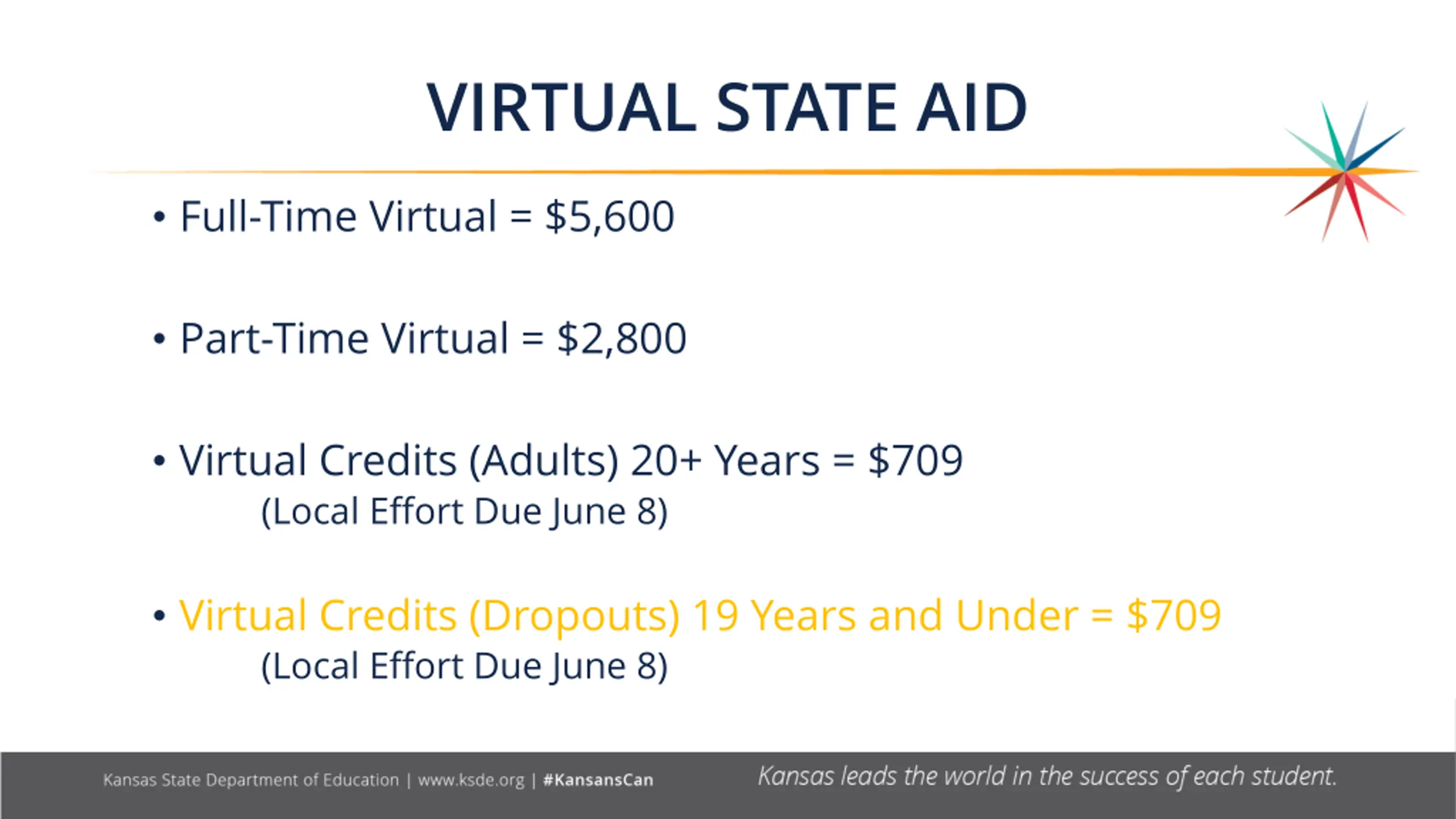 VIRTUAL STATE AID

• Full-Time Virtual = \$5,600

• Part-Time Virtual = \$2,800

• Virtual Credits (Adults) 20+ Years = \$709
(Local Effort Due June 8)

• Virtual Credits (Dropouts) 19 Years and Under = \$709
(Local Effort Due June 8)

Kansas State Department of Education | www.ksde.org | #KansansCan

Kansas leads the world in the success of each student.